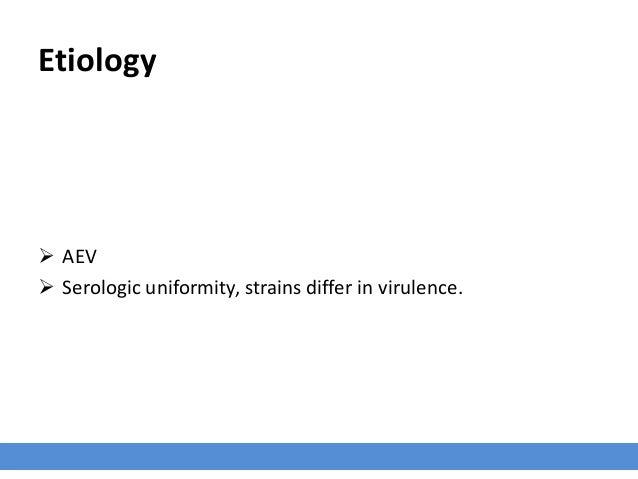 Etiology

➢ AEV
➢ Serologic uniformity, strains differ in virulence.